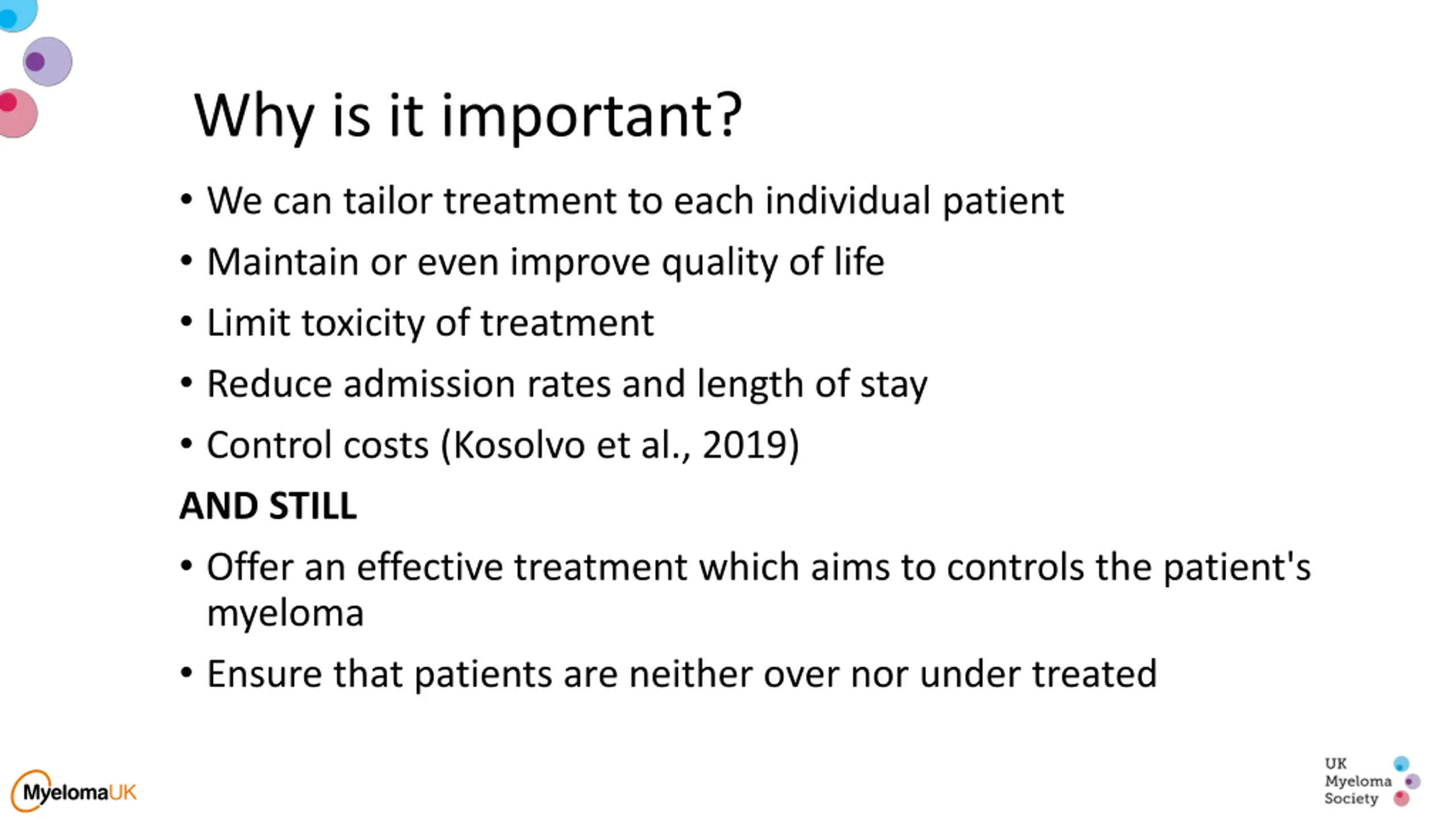 Why is it important?

• We can tailor treatment to each individual patient
• Maintain or even improve quality of life
• Limit toxicity of treatment
• Reduce admission rates and length of stay
• Control costs (Kosolvo et al., 2019)

AND STILL

• Offer an effective treatment which aims to controls the patient's myeloma
• Ensure that patients are neither over nor under treated

MyelomaUK

UK Myeloma Society